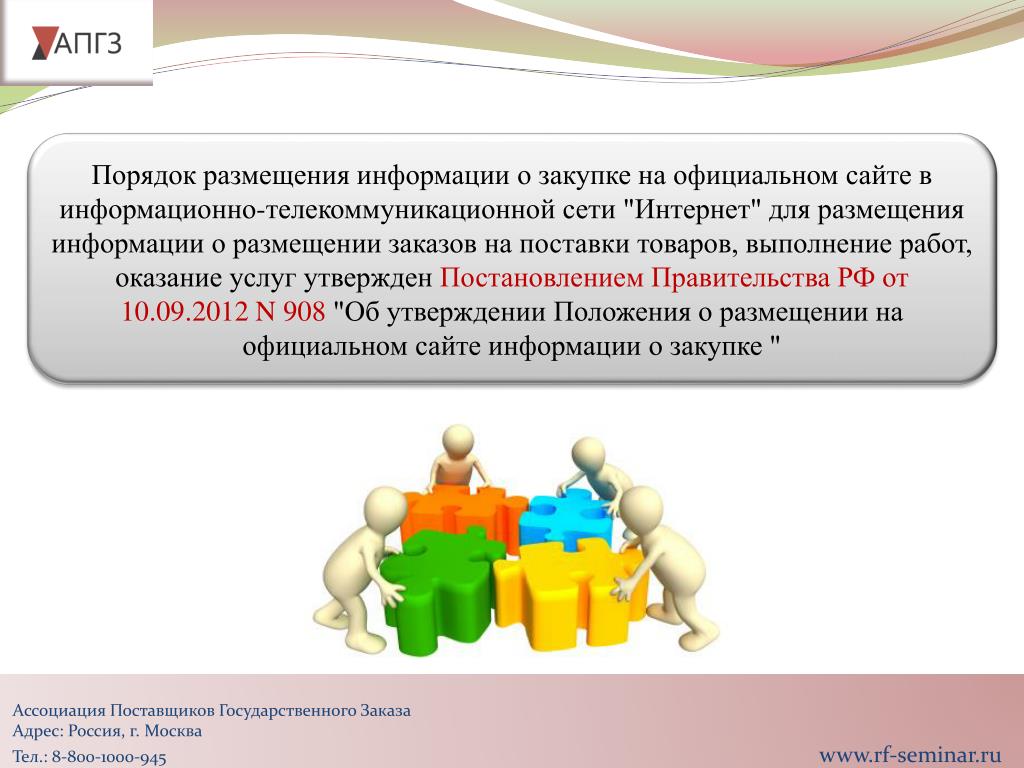 АПГЗ

Порядок размещения информации о закупке на официальном сайте в информационно-телекоммуникационной сети "Интернет" для размещения информации о размещении заказов на поставки товаров, выполнение работ, оказание услуг утвержден Постановлением Правительства РФ от 10.09.2012 N 908 "Об утверждении Положения о размещении на официальном сайте информации о закупке "

Ассоциация Поставщиков Государственного Заказа
Адрес: Россия, г. Москва
Тел.: 8-800-1000-945

www.rf-seminar.ru